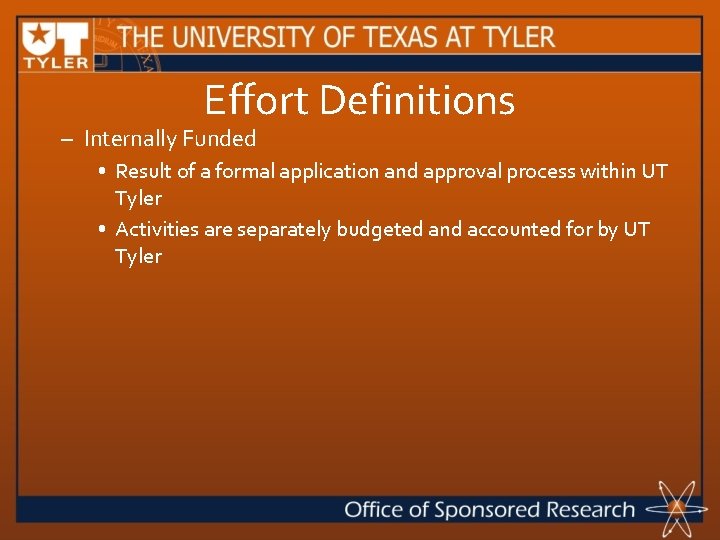 UT
TYLER
THE UNIVERSITY OF TEXAS AT TYLER

Effort Definitions

– Internally Funded
• Result of a formal application and approval process within UT Tyler
• Activities are separately budgeted and accounted for by UT Tyler

Office of Sponsored Research